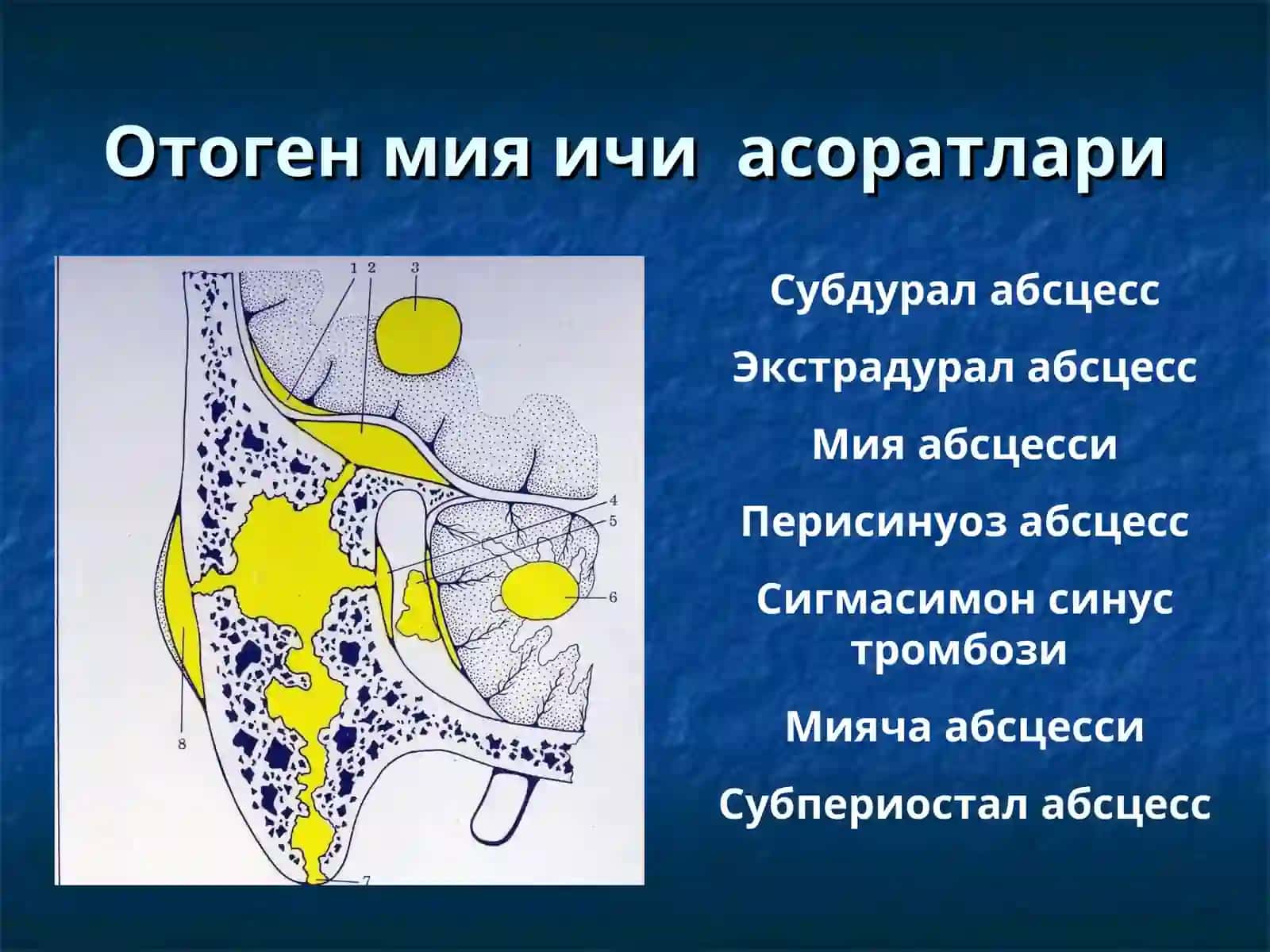 Отоген мия ичи асоратлари

1 2 3

4
5
6
8
7

Субдурал абсцесс

Экстрадурал абсцесс

Мия абсцесси

Перисинуоз абсцесс

Сигмасимон синус тромбози

Мияча абсцесси

Субпериостал абсцесс